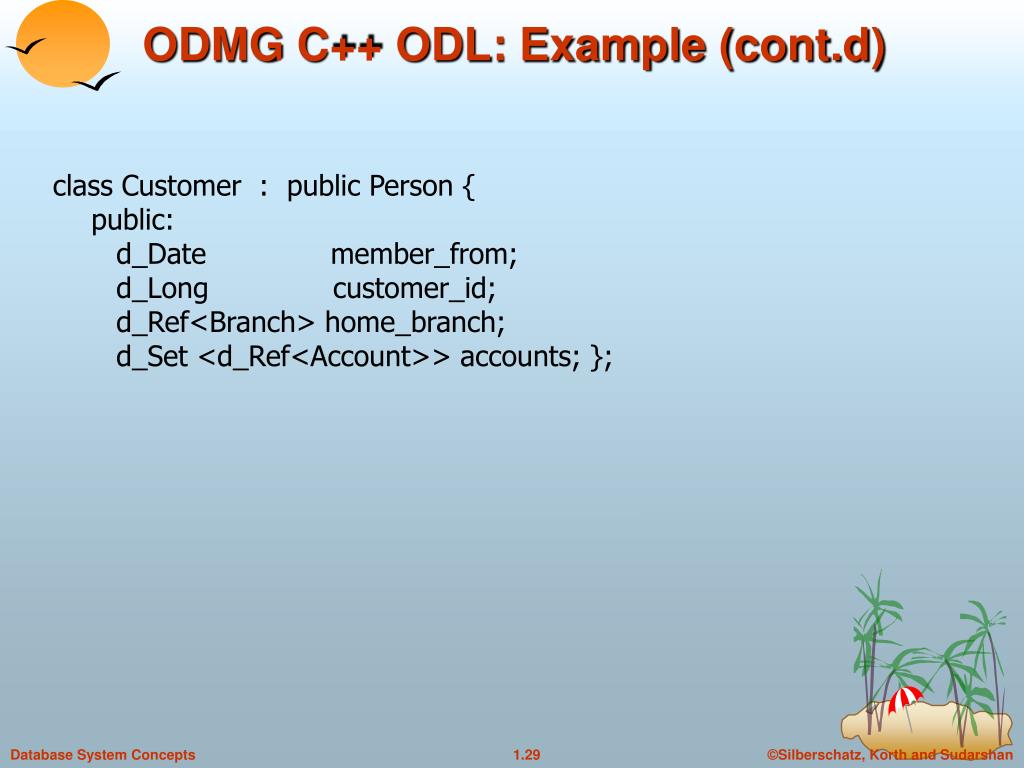 ODMG C++ ODL: Example (cont.d)

class Customer : public Person {
public:
d_Date member_from;
d_Long customer_id;
d_Ref<Branch> home_branch;
d_Set <d_Ref<Account>> accounts; };

Database System Concepts

1.29

©Silberschatz, Korth and Sudarshan